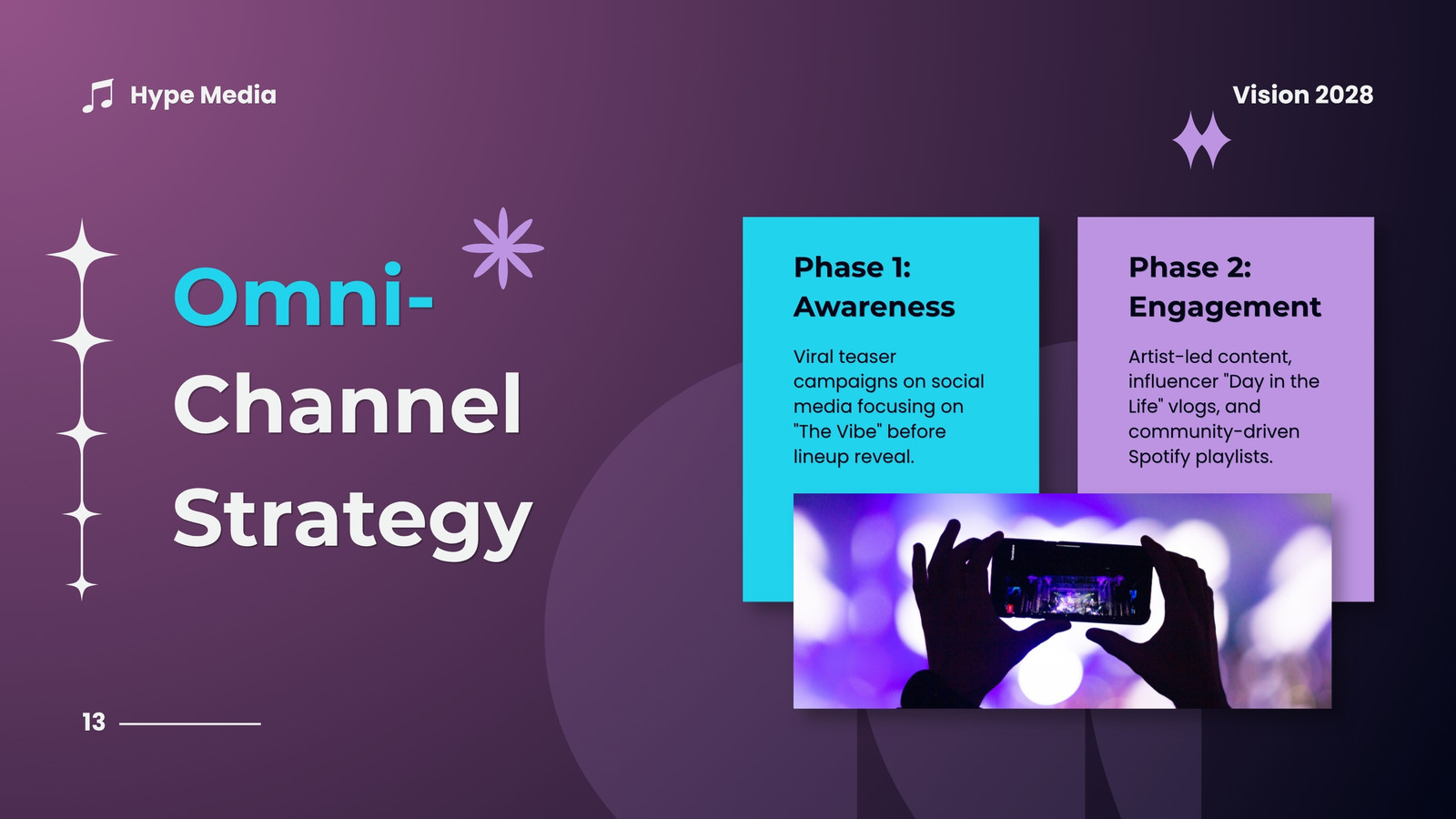 Hype Media

Vision 2028

Omni-Channel Strategy

Phase 1: Awareness

Viral teaser campaigns on social media focusing on "The Vibe" before lineup reveal.

Phase 2: Engagement

Artist-led content, influencer "Day in the Life" vlogs, and community-driven Spotify playlists.

13